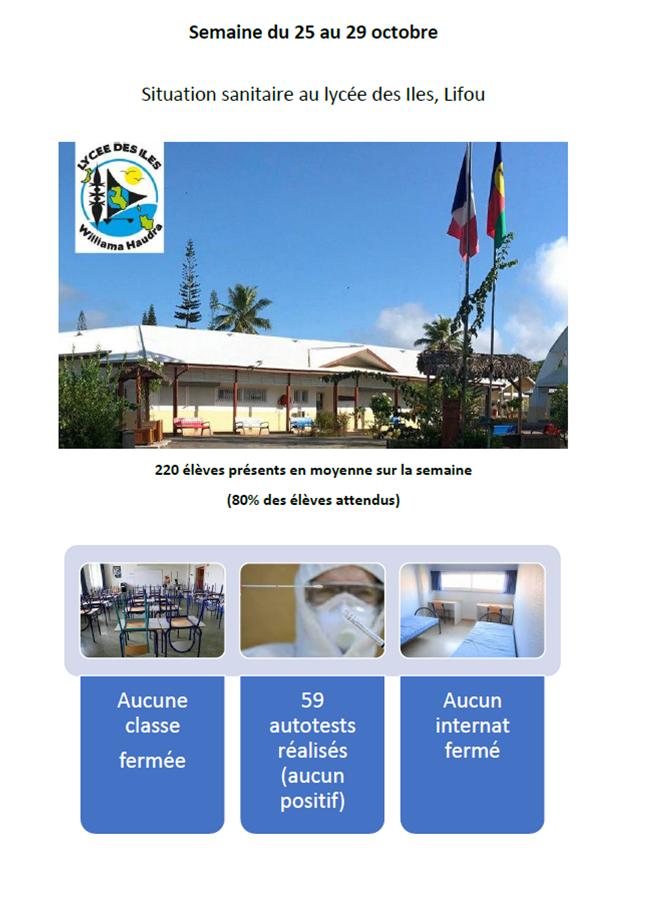 Semaine du 25 au 29 octobre

Situation sanitaire au lycée des Iles, Lifou

LYCEE DES ILES
Williama Haudra

220 élèves présents en moyenne sur la semaine

(80% des élèves attendus)

Aucune classe fermée

59 autotests réalisés (aucun positif)

Aucun internat fermé